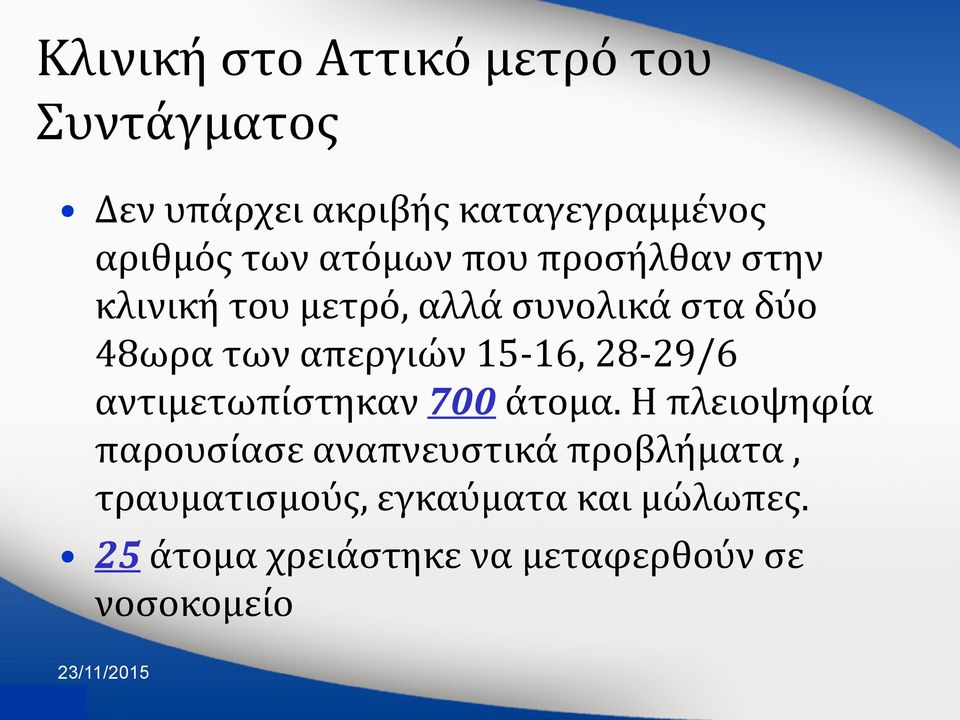 Κλινική στο Αττικό μετρό του Συντάγματος

• Δεν υπάρχει ακριβής καταγεγραμμένος αριθμός των ατόμων που προσήλθαν στην κλινική του μετρό, αλλά συνολικά στα δύο 48ωρα των απεργιών 15-16, 28-29/6 αντιμετωπίστηκαν 700 άτομα. Η πλειοψηφία παρουσίασε αναπνευστικά προβλήματα , τραυματισμούς, εγκαύματα και μώλωπες.

• 25 άτομα χρειάστηκε να μεταφερθούν σε νοσοκομείο

23/11/2015